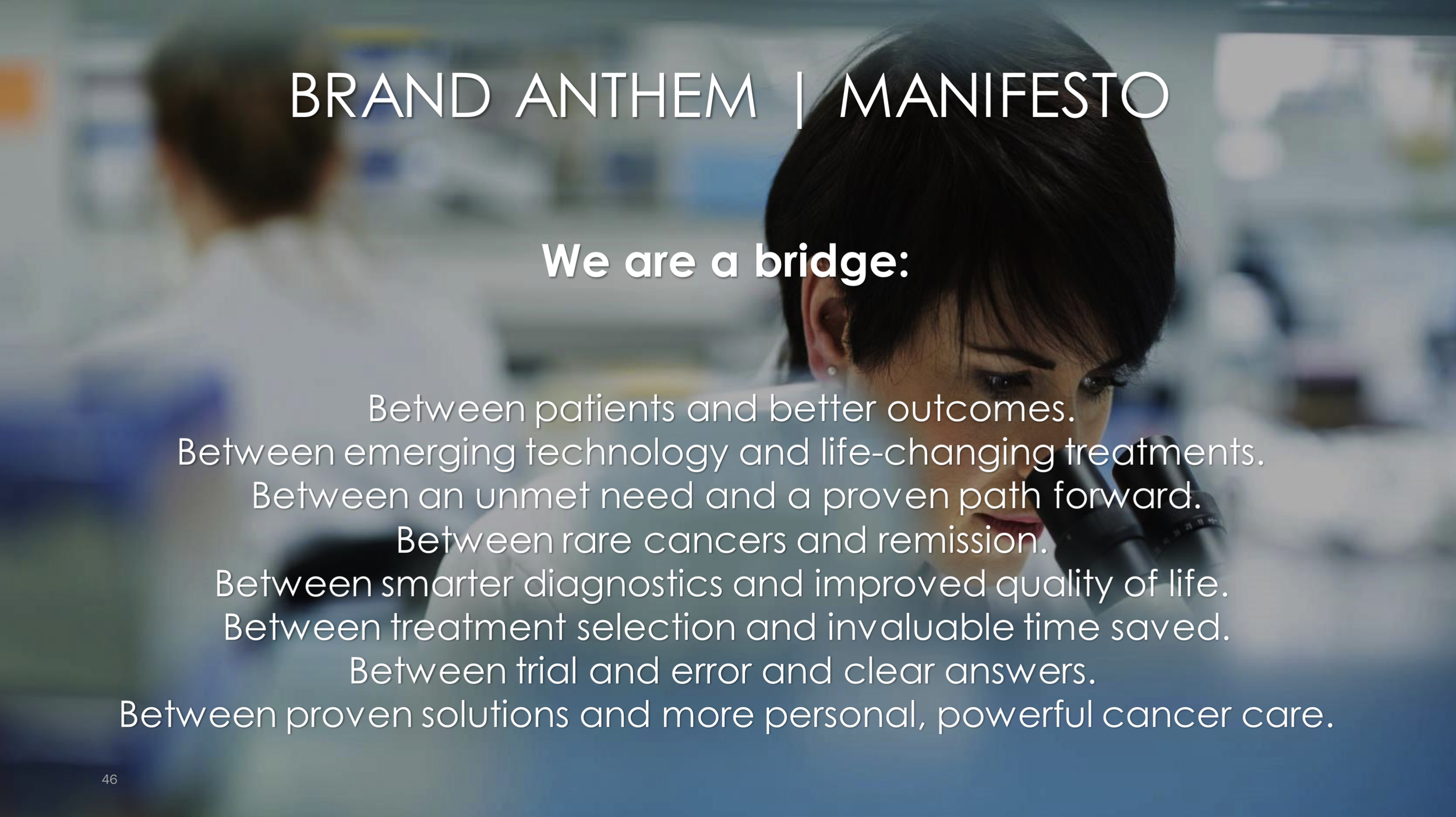 BRAND ANTHEM | MANIFESTO

We are a bridge:

Between patients and better outcomes.
Between emerging technology and life-changing treatments.
Between an unmet need and a proven path forward.
Between rare cancers and remission.
Between smarter diagnostics and improved quality of life.
Between treatment selection and invaluable time saved.
Between trial and error and clear answers.
Between proven solutions and more personal, powerful cancer care.

46